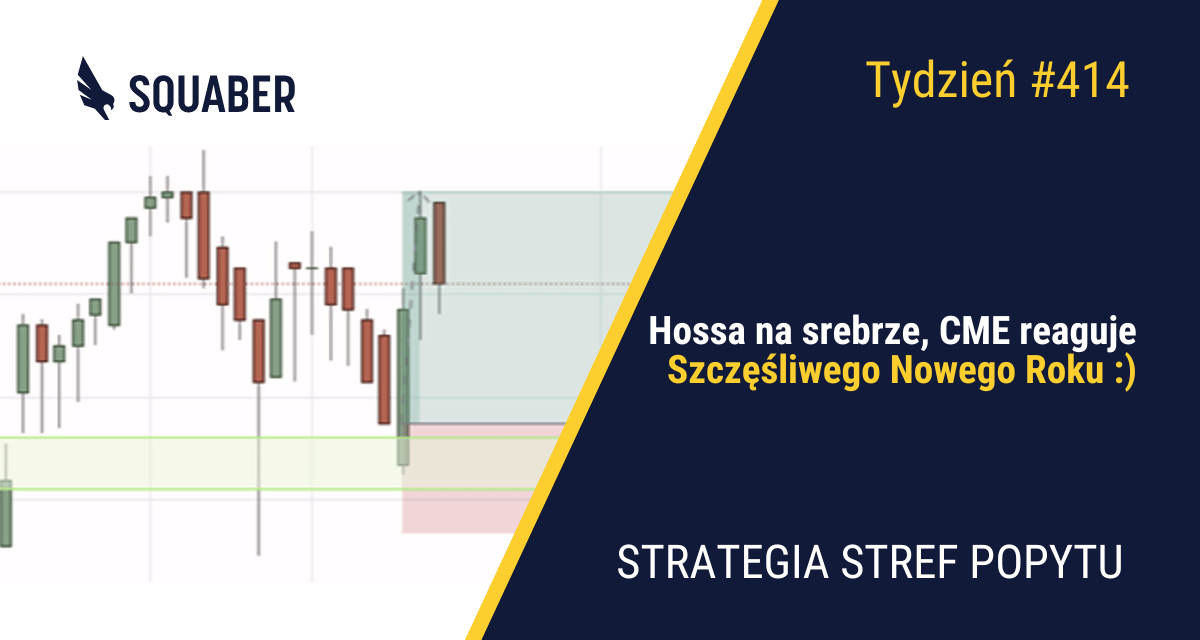 SQUABER

Tydzień #414

Hossa na srebrze, CME reaguje
Szczęśliwego Nowego Roku :)

STRATEGIA STREF POPYTU